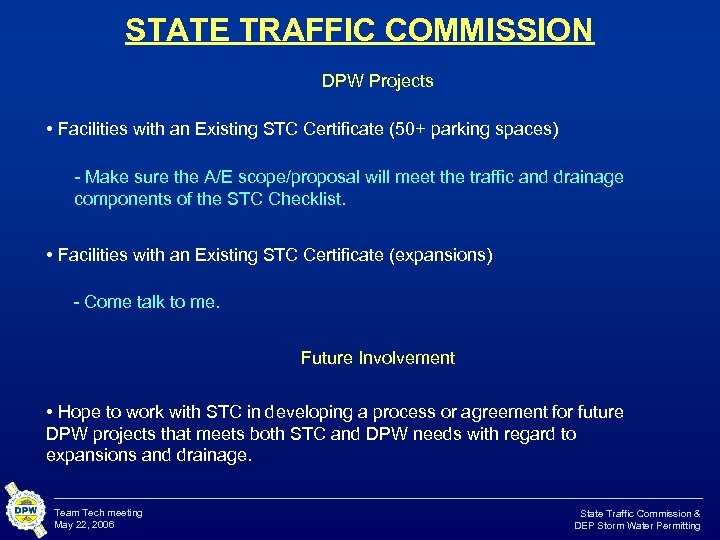 STATE TRAFFIC COMMISSION

DPW Projects

• Facilities with an Existing STC Certificate (50+ parking spaces)

- Make sure the A/E scope/proposal will meet the traffic and drainage components of the STC Checklist.

• Facilities with an Existing STC Certificate (expansions)

- Come talk to me.

Future Involvement

• Hope to work with STC in developing a process or agreement for future DPW projects that meets both STC and DPW needs with regard to expansions and drainage.

DPW

Team Tech meeting
May 22, 2006

State Traffic Commission &
DEP Storm Water Permitting